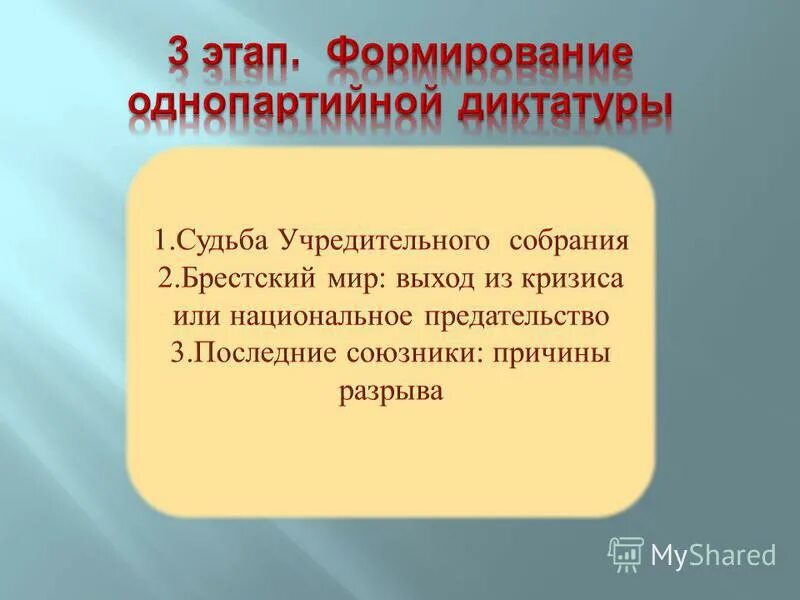 3 этап. Формирование однопартийной диктатуры

1.Судьба Учредительного собрания
2.Брестский мир: выход из кризиса или национальное предательство
3.Последние союзники: причины разрыва

MyShared